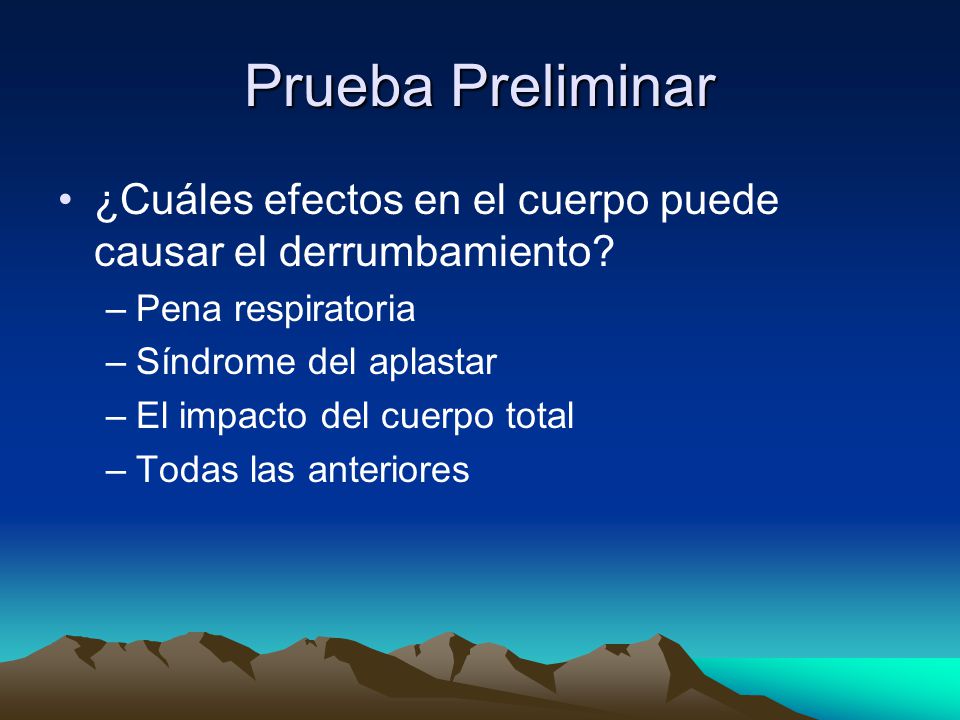 Prueba Preliminar

• ¿Cuáles efectos en el cuerpo puede causar el derrumbamiento?
– Pena respiratoria
– Síndrome del aplastar
– El impacto del cuerpo total
– Todas las anteriores